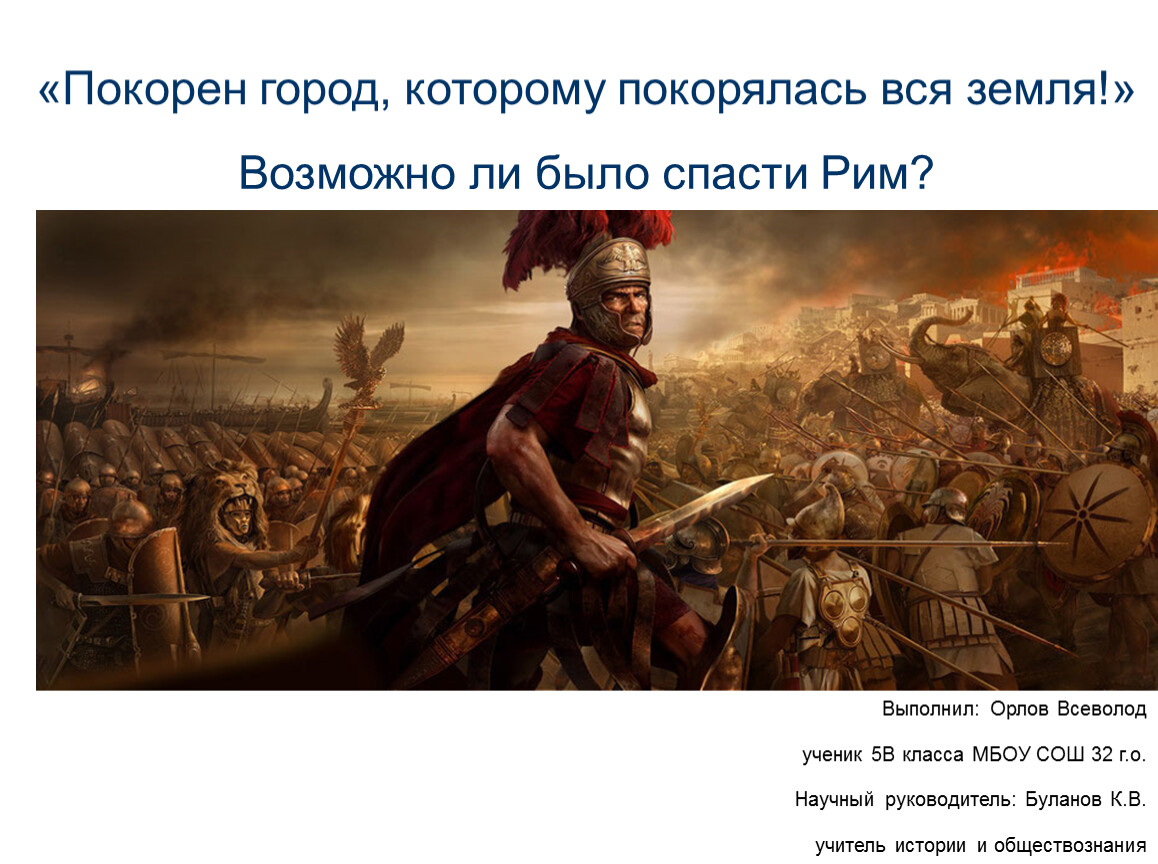 «Покорен город, которому покорялась вся земля!»

Возможно ли было спасти Рим?

Выполнил: Орлов Всеволод

ученик 5В класса МБОУ СОШ 32 г.о.

Научный руководитель: Буланов К.В.

учитель истории и обществознания